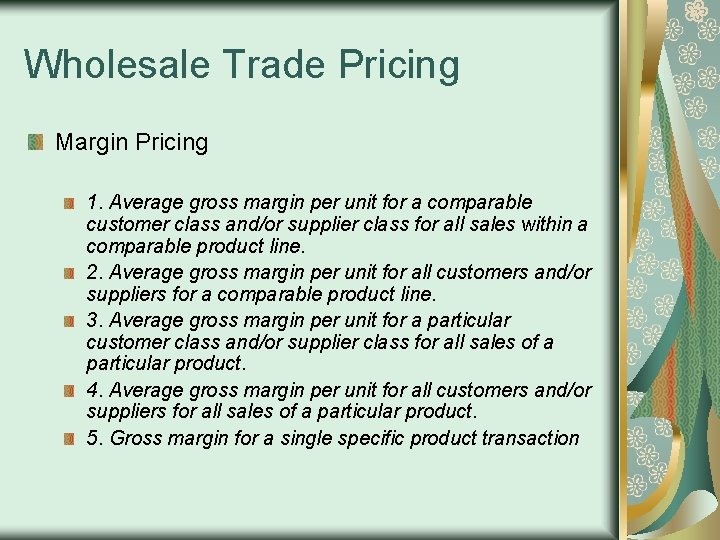 Wholesale Trade Pricing

Margin Pricing

1. Average gross margin per unit for a comparable customer class and/or supplier class for all sales within a comparable product line.

2. Average gross margin per unit for all customers and/or suppliers for a comparable product line.

3. Average gross margin per unit for a particular customer class and/or supplier class for all sales of a particular product.

4. Average gross margin per unit for all customers and/or suppliers for all sales of a particular product.

5. Gross margin for a single specific product transaction